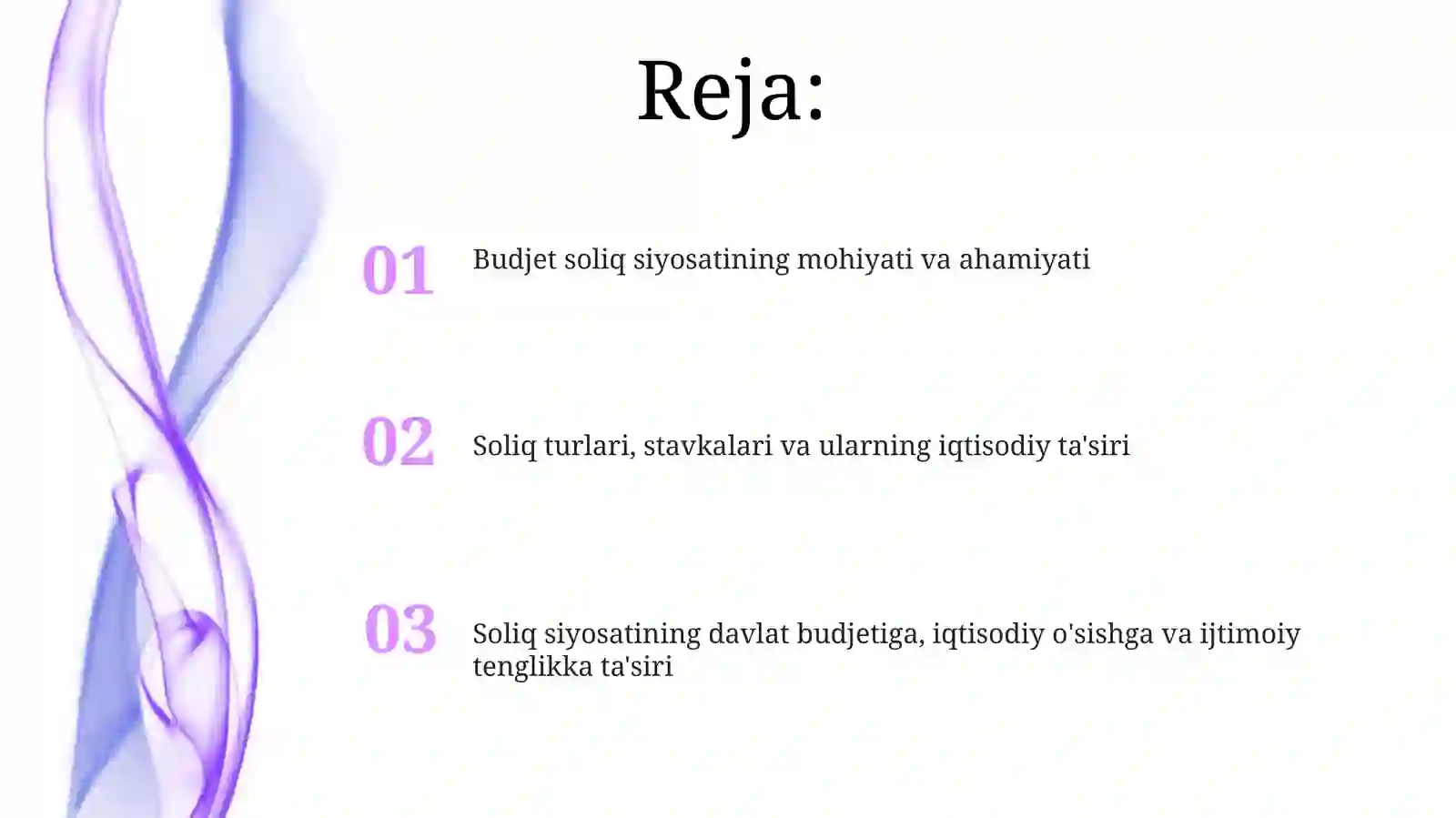 Reja:

01 Budjet soliq siyosatining mohiyati va ahamiyati

02 Soliq turlari, stavkalari va ularning iqtisodiy ta'siri

03 Soliq siyosatining davlat budjetiga, iqtisodiy o'sishga va ijtimoiy tenglikka ta'siri